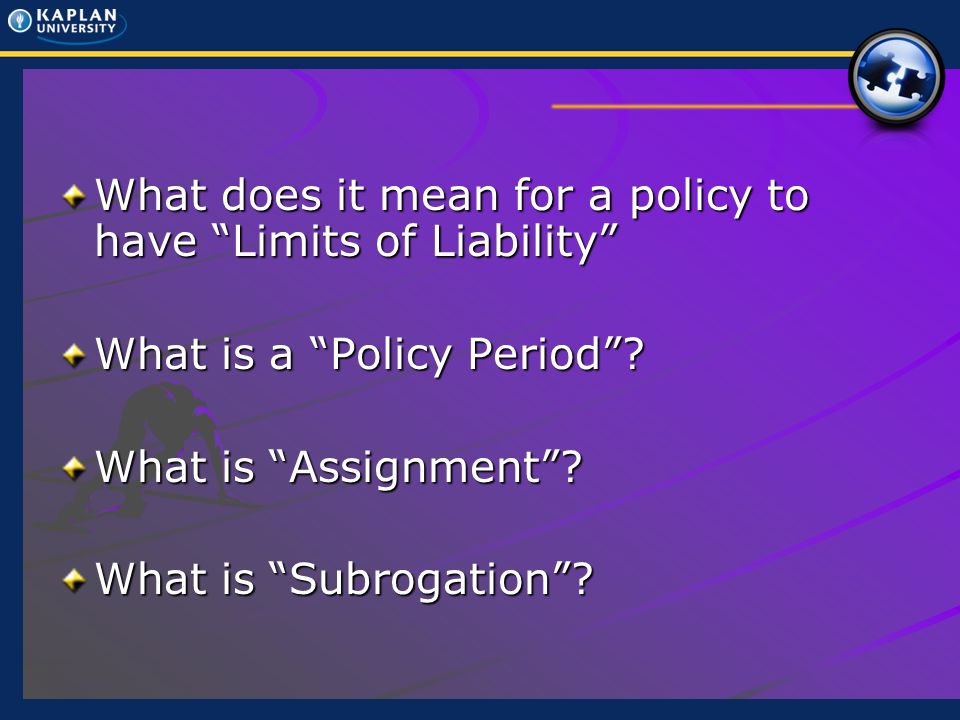 KAPLAN UNIVERSITY

What does it mean for a policy to have “Limits of Liability”

What is a “Policy Period”?

What is “Assignment”?

What is “Subrogation”?